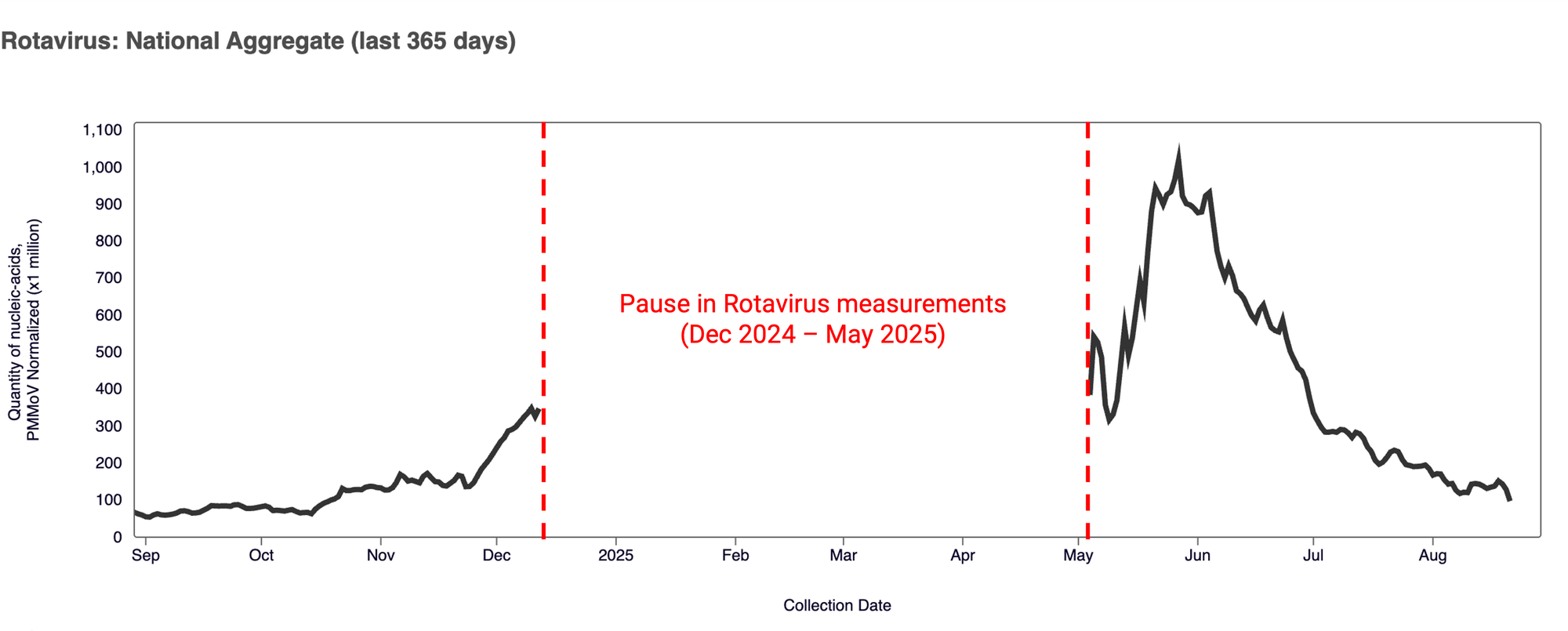 Rotavirus: National Aggregate (last 365 days)

Quantity of nucleic-acids, PMMoV Normalized (x1 million)

1,100
1,000
900
800
700
600
500
400
300
200
100
0

Pause in Rotavirus measurements
(Dec 2024 – May 2025)

Sep
Oct
Nov
Dec
2025
Feb
Mar
Apr
May
Jun
Jul
Aug

Collection Date